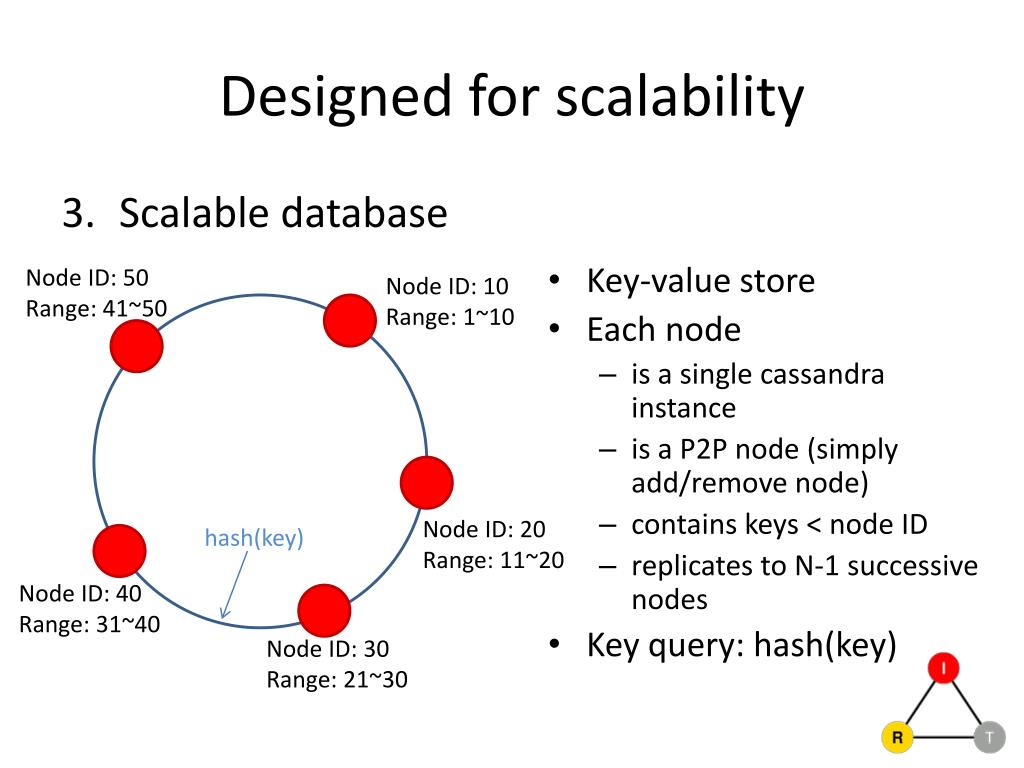 Designed for scalability

3. Scalable database

Node ID: 50
Range: 41~50

Node ID: 10
Range: 1~10

Node ID: 20
Range: 11~20

hash(key)

Node ID: 40
Range: 31~40

Node ID: 30
Range: 21~30

• Key-value store
• Each node
– is a single cassandra instance
– is a P2P node (simply add/remove node)
– contains keys < node ID
– replicates to N-1 successive nodes
• Key query: hash(key)

I
R
T